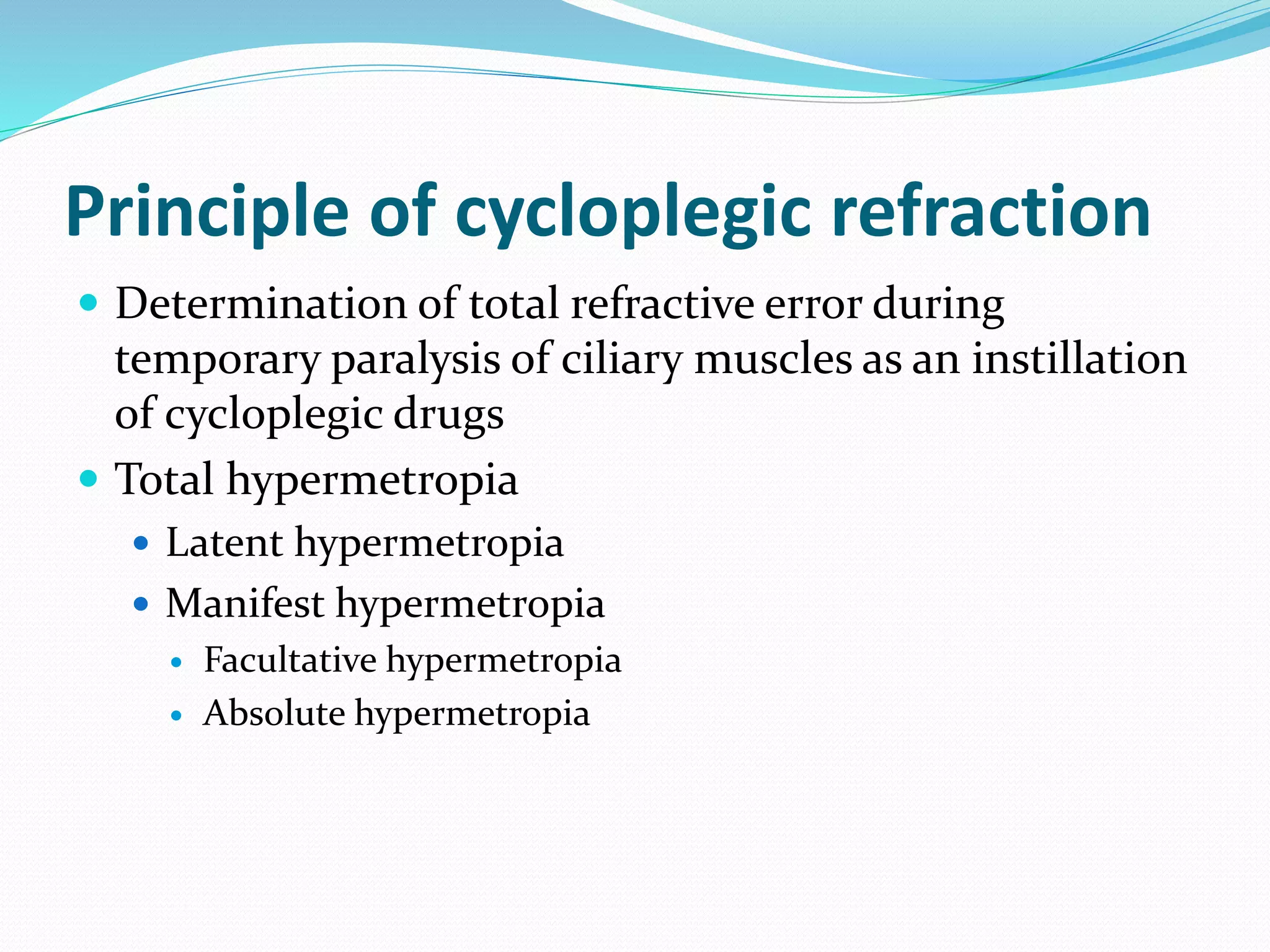 Principle of cycloplegic refraction

- Determination of total refractive error during temporary paralysis of ciliary muscles as an instillation of cycloplegic drugs
- Total hypermetropia
  - Latent hypermetropia
  - Manifest hypermetropia
    - Facultative hypermetropia
    - Absolute hypermetropia